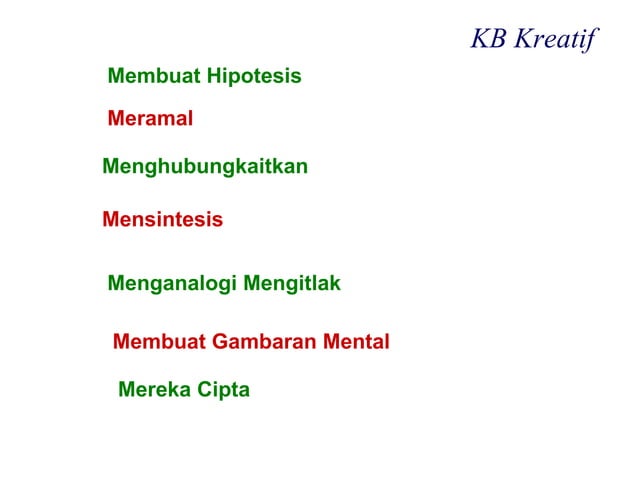 KB Kreatif

Membuat Hipotesis

Meramal

Menghubungkaitkan

Mensintesis

Menganalogi Mengitlak

Membuat Gambaran Mental

Mereka Cipta